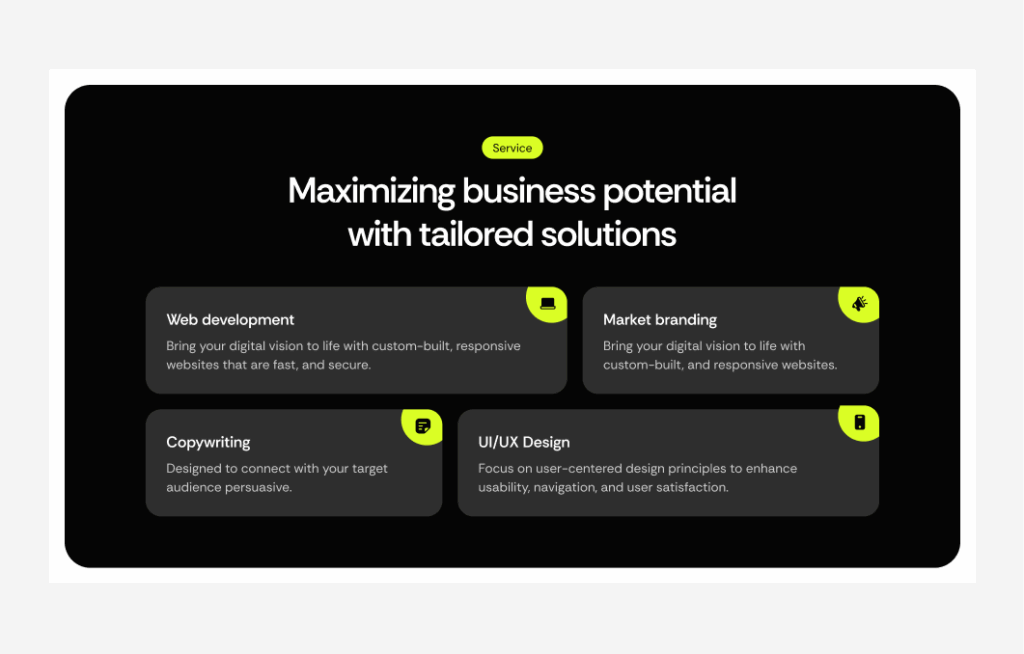 Service

Maximizing business potential with tailored solutions

Web development

Bring your digital vision to life with custom-built, responsive websites that are fast, and secure.

Market branding

Bring your digital vision to life with custom-built, and responsive websites.

Copywriting

Designed to connect with your target audience persuasive.

UI/UX Design

Focus on user-centered design principles to enhance usability, navigation, and user satisfaction.